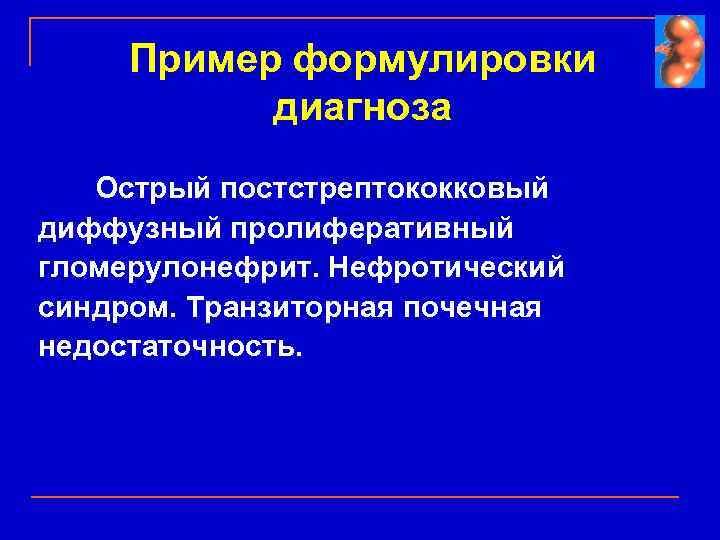 Пример формулировки диагноза

Острый постстрептококковый диффузный пролиферативный гломерулонефрит. Нефротический синдром. Транзиторная почечная недостаточность.